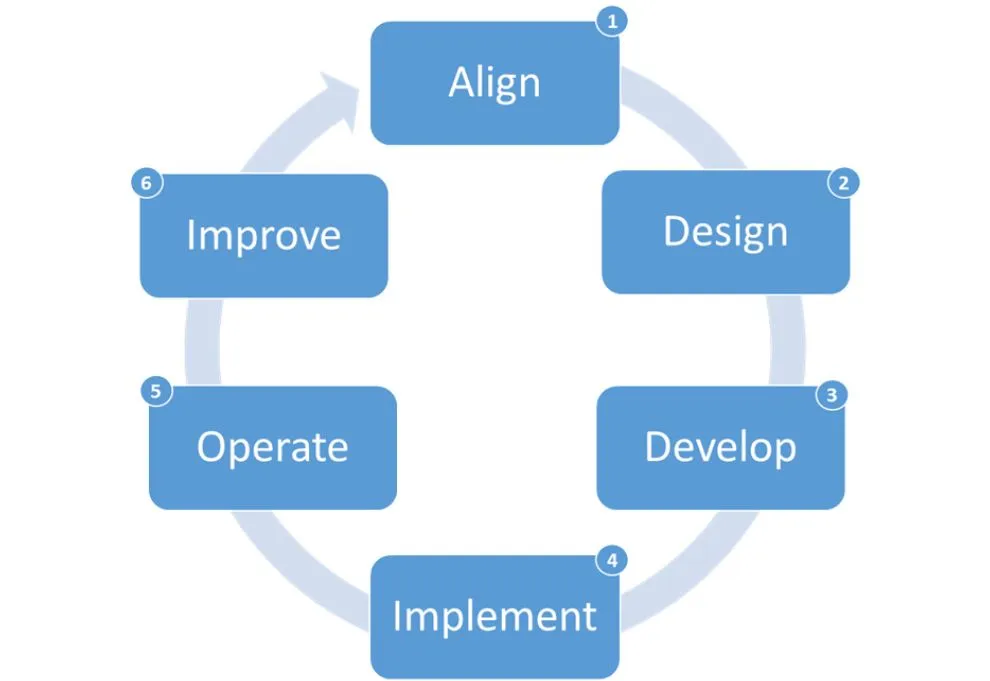 1
Align

2
Design

3
Develop

4
Implement

5
Operate

6
Improve